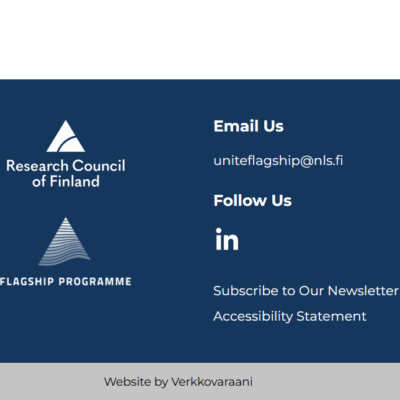 Research Council of Finland

FLAGSHIP PROGRAMME

Email Us

uniteflagship@nls.fi

Follow Us

in

Subscribe to Our Newsletter

Accessibility Statement

Website by Verkkovaraani